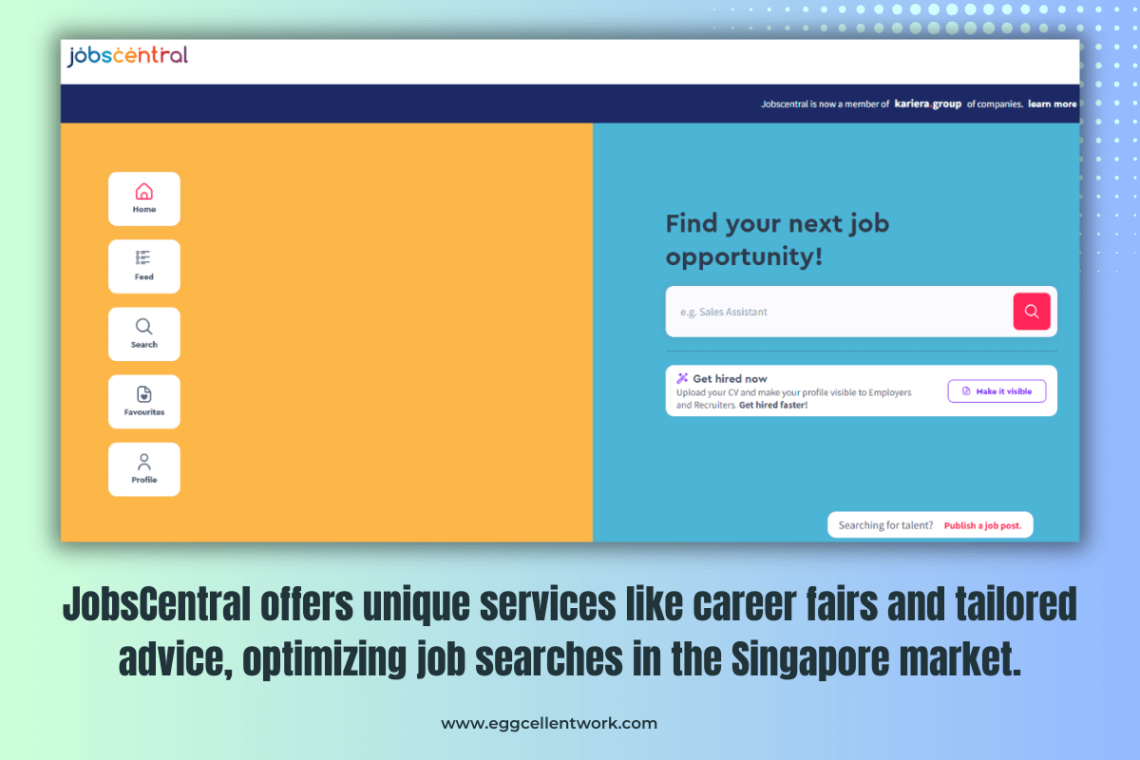 jobscentral

Jobscentral is now a member of kariera.group of companies. learn more

Home

Feed

Search

Favourites

Profile

Find your next job opportunity!

e.g. Sales Assistant

Get hired now
Upload your CV and make your profile visible to Employers and Recruiters. Get hired faster!

Make it visible

Searching for talent? Publish a job post.

JobsCentral offers unique services like career fairs and tailored advice, optimizing job searches in the Singapore market.

www.eggcellentwork.com